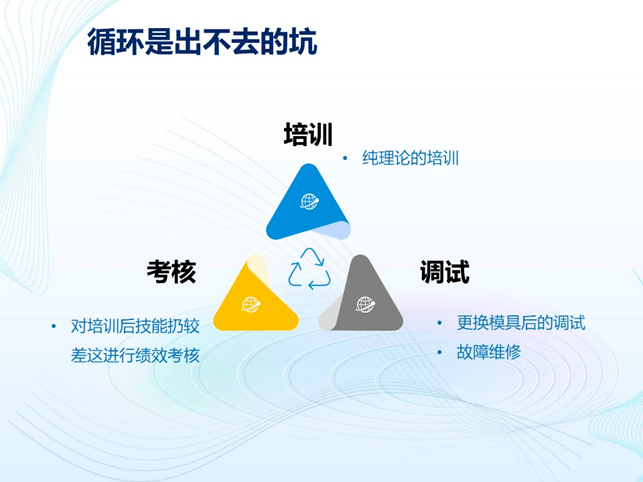 循环是出不去的坑

培训

• 纯理论的培训

考核

• 对培训后技能扔较差这进行绩效考核

调试

• 更换模具后的调试
• 故障维修